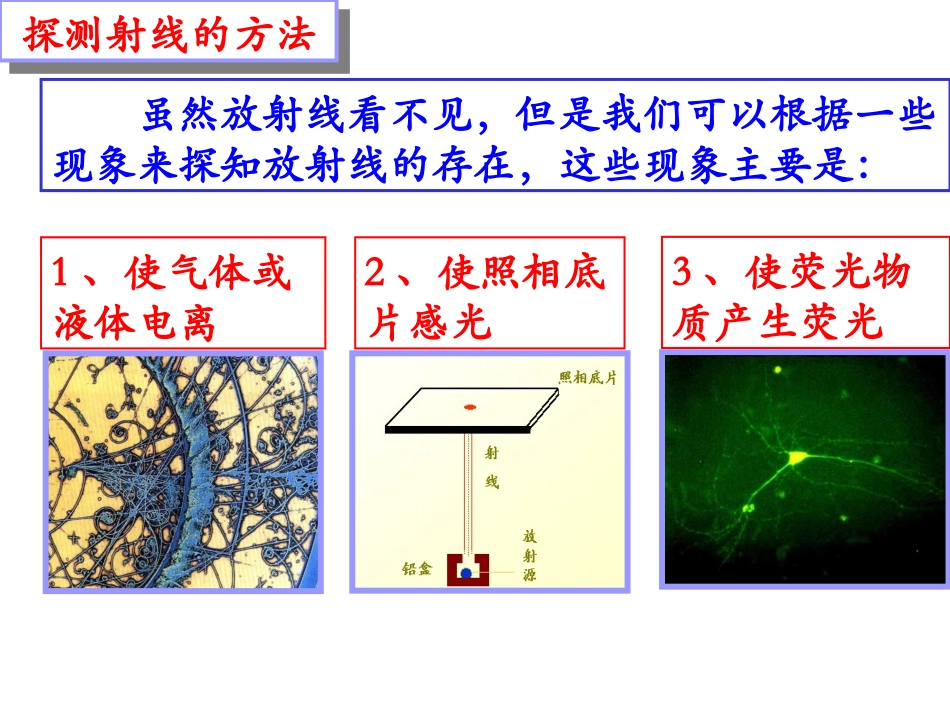 探测射线的方法

虽然放射线看不见，但是我们可以根据一些现象来探知放射线的存在，这些现象主要是：

1、使气体或液体电离

2、使照相底片感光

3、使荧光物质产生荧光

照相底片

射线

放射源

铅盒